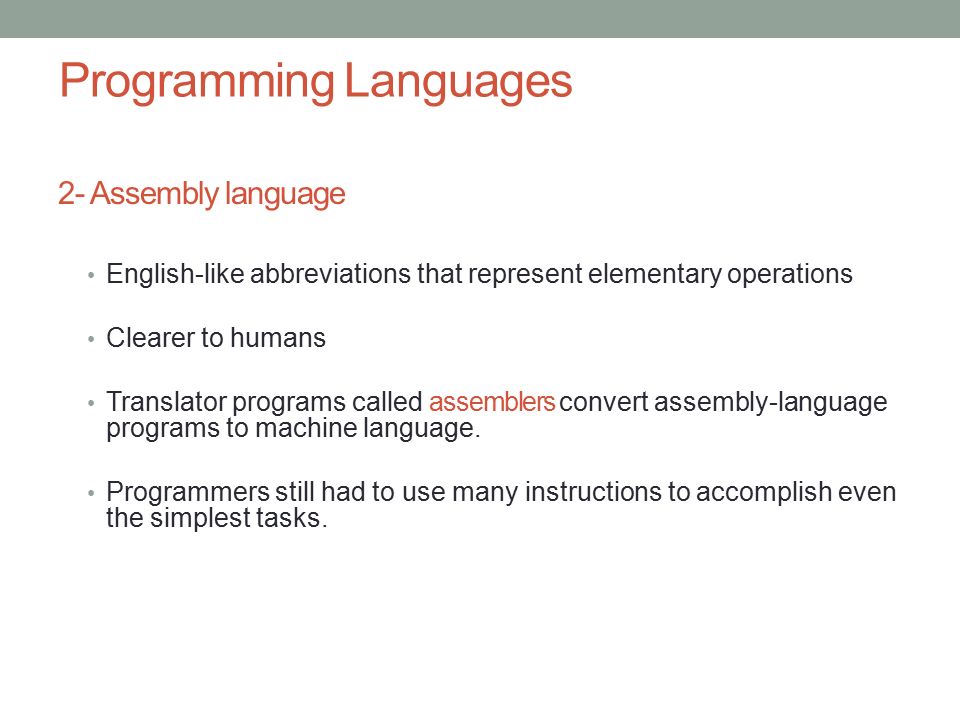 Programming Languages

2- Assembly language

• English-like abbreviations that represent elementary operations

• Clearer to humans

• Translator programs called assemblers convert assembly-language programs to machine language.

• Programmers still had to use many instructions to accomplish even the simplest tasks.